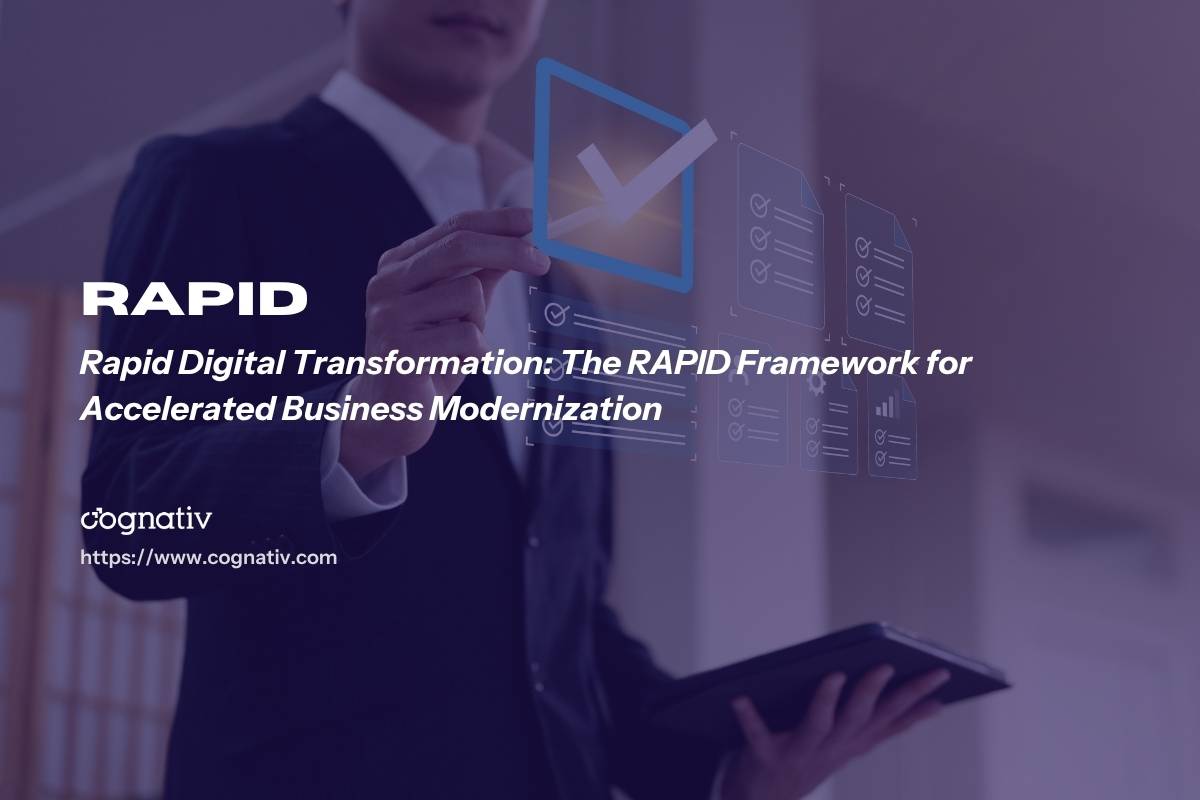 RAPID

Rapid Digital Transformation: The RAPID Framework for Accelerated Business Modernization

cognativ

https://www.cognativ.com